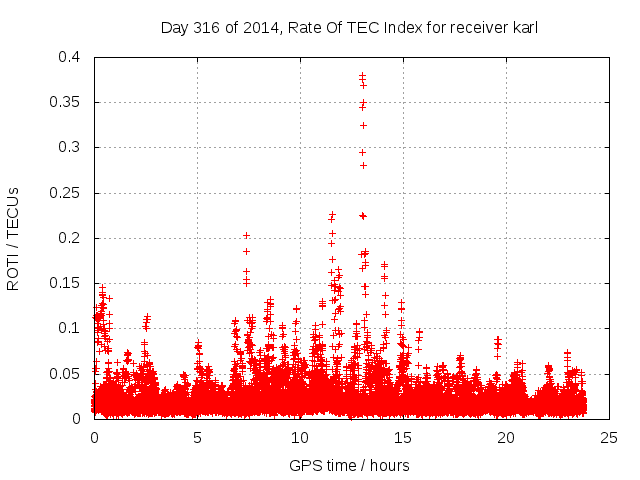 Day 316 of 2014, Rate Of TEC Index for receiver karl

ROTI / TECUs

0.4
0.35
0.3
0.25
0.2
0.15
0.1
0.05
0

0
5
10
15
20
25

GPS time / hours